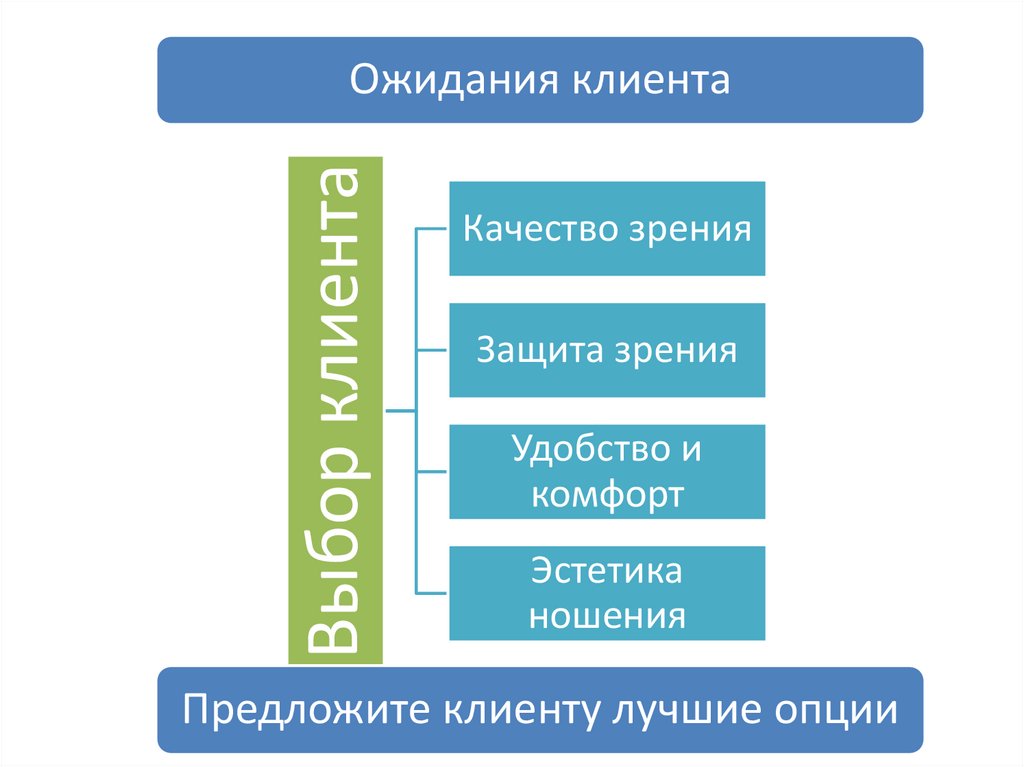 Ожидания клиента

Выбор клиента

Качество зрения

Защита зрения

Удобство и комфорт

Эстетика ношения

Предложите клиенту лучшие опции